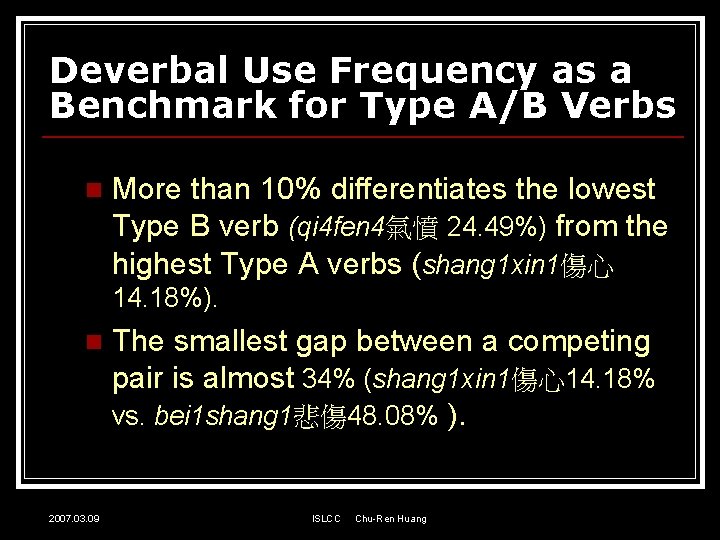 Deverbal Use Frequency as a Benchmark for Type A/B Verbs

More than 10% differentiates the lowest Type B verb (qi4fen4氣憤 24.49%) from the highest Type A verbs (shang1xin1傷心 14.18%).

The smallest gap between a competing pair is almost 34% (shang1xin1傷心14.18% vs. bei1shang1悲傷48.08% ).

2007.03.09 ISLCC Chu-Ren Huang